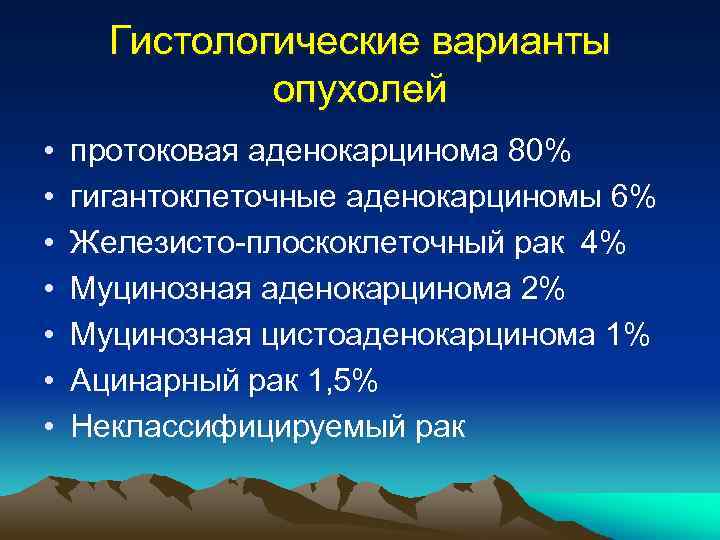 Гистологические варианты опухолей

• протоковая аденокарцинома 80%
• гигантоклеточные аденокарциномы 6%
• Железисто-плоскоклеточный рак 4%
• Муцинозная аденокарцинома 2%
• Муцинозная цистоаденокарцинома 1%
• Ацинарный рак 1,5%
• Неклассифицируемый рак